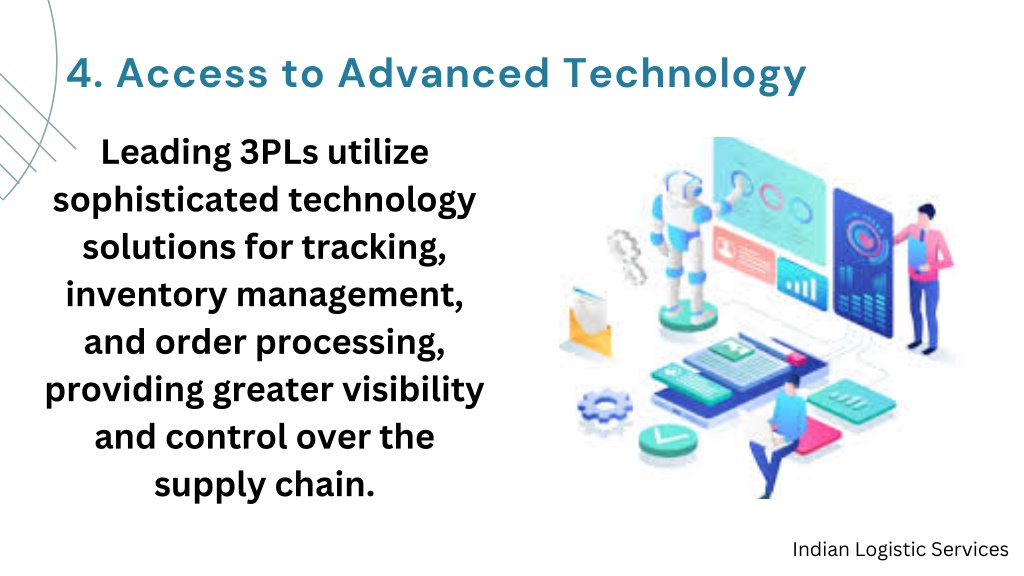 4. Access to Advanced Technology

Leading 3PLs utilize sophisticated technology solutions for tracking, inventory management, and order processing, providing greater visibility and control over the supply chain.

Indian Logistic Services